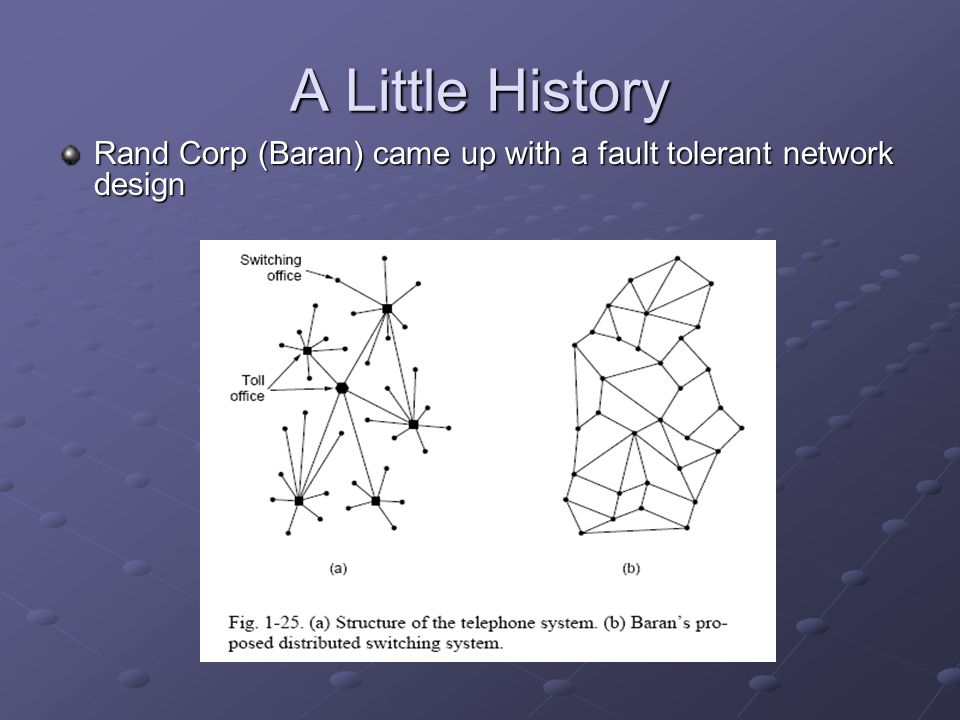 A Little History

Rand Corp (Baran) came up with a fault tolerant network design

Switching office

Toll office

(a)

(b)

Fig. 1-25. (a) Structure of the telephone system. (b) Baran's proposed distributed switching system.